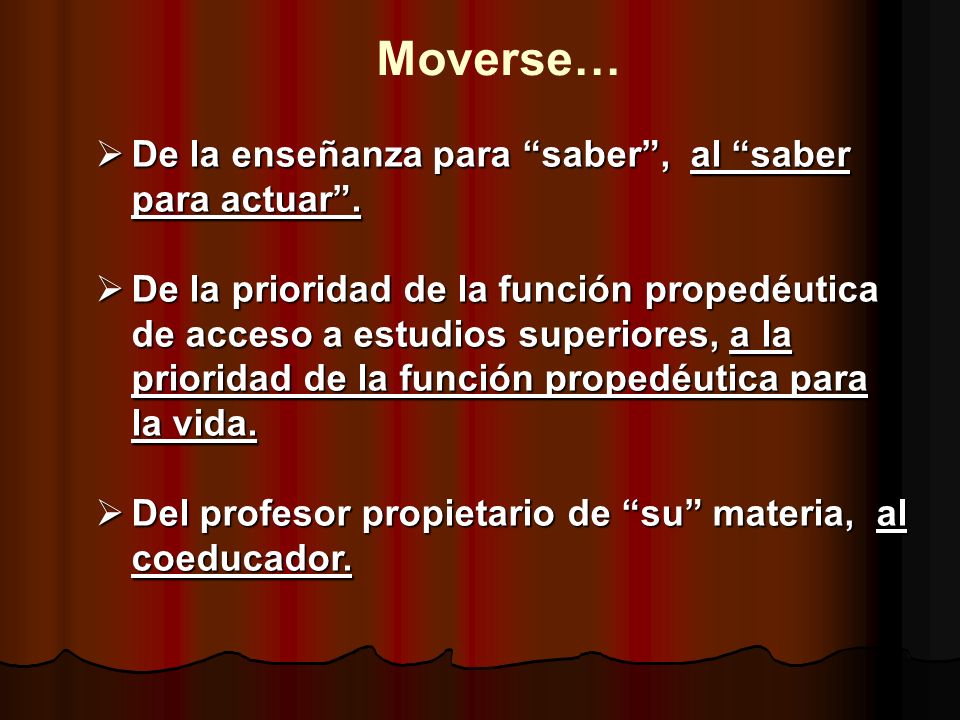 Moverse…

➢ De la enseñanza para “saber”, al “saber para actuar”.

➢ De la prioridad de la función propedéutica de acceso a estudios superiores, a la prioridad de la función propedéutica para la vida.

➢ Del profesor propietario de “su” materia, al coeducador.